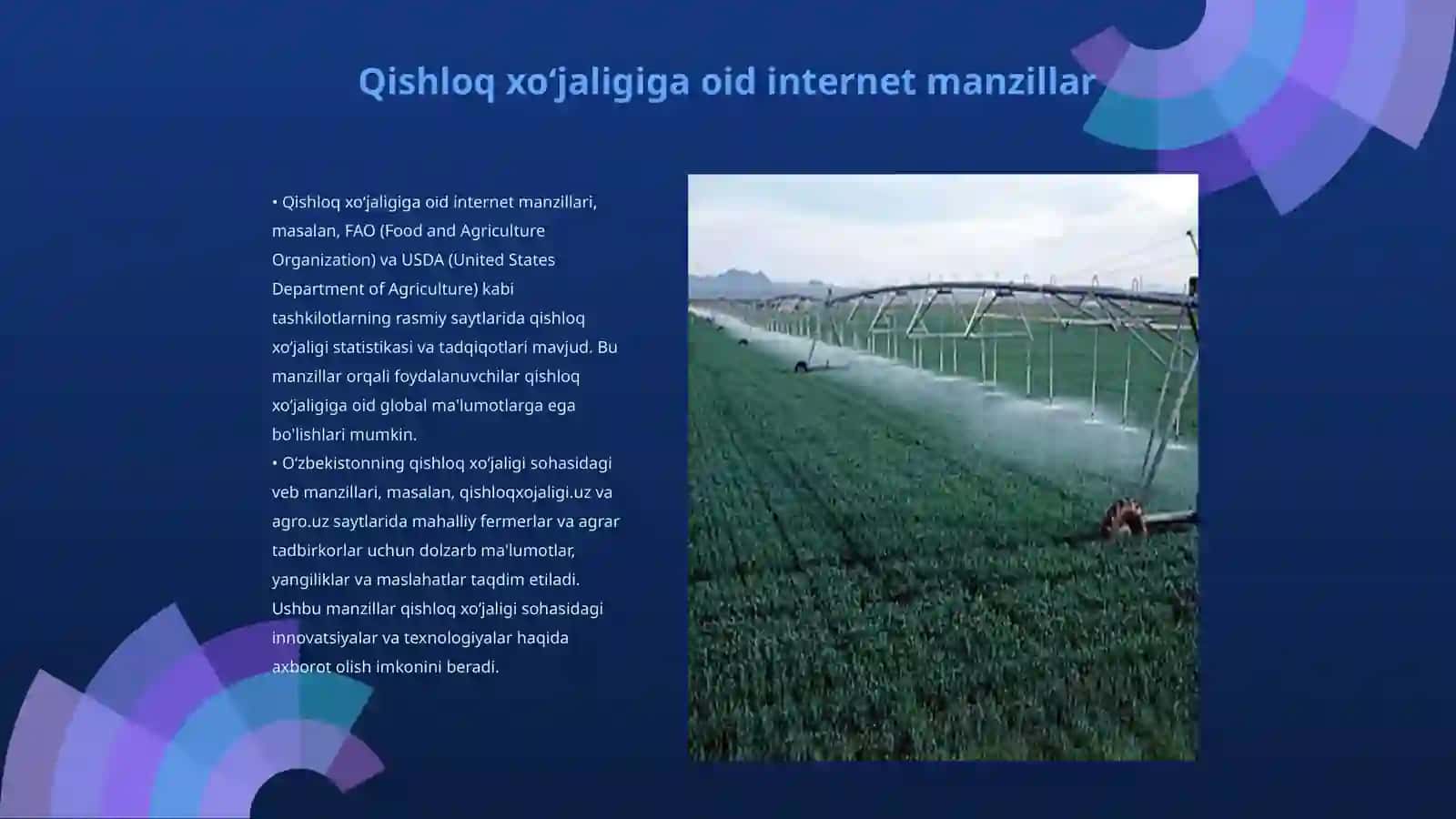 Qishloq xo‘jaligiga oid internet manzillar

• Qishloq xo‘jaligiga oid internet manzillari, masalan, FAO (Food and Agriculture Organization) va USDA (United States Department of Agriculture) kabi tashkilotlarning rasmiy saytlarida qishloq xo‘jaligi statistikasi va tadqiqotlari mavjud. Bu manzillar orqali foydalanuvchilar qishloq xo‘jaligiga oid global ma'lumotlarga ega bo'lishlari mumkin.
• O‘zbekistonning qishloq xo‘jaligi sohasidagi veb manzillari, masalan, qishloqxojaligi.uz va agro.uz saytlarida mahalliy fermerlar va agrar tadbirkorlar uchun dolzarb ma'lumotlar, yangiliklar va maslahatlar taqdim etiladi. Ushbu manzillar qishloq xo‘jaligi sohasidagi innovatsiyalar va texnologiyalar haqida axborot olish imkonini beradi.